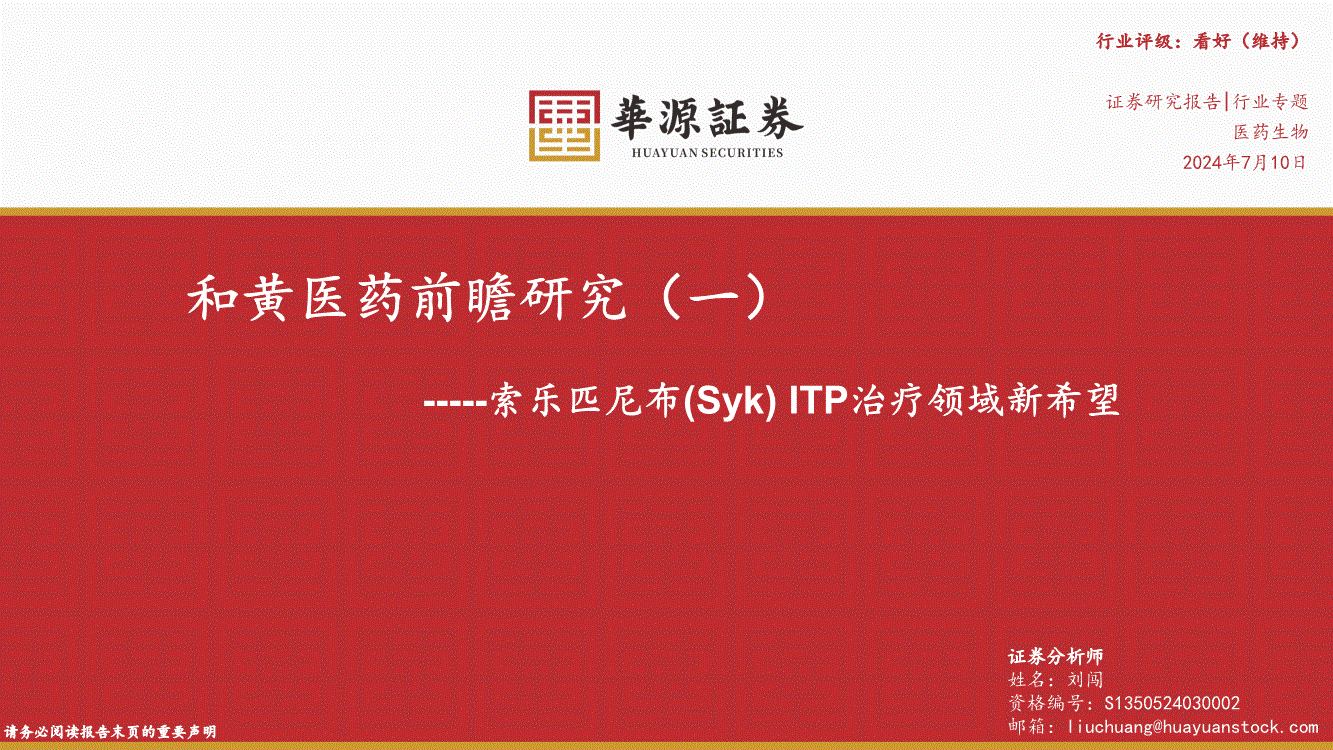 行业评级：看好（维持）

華源証券
HUAYUAN SECURITIES

证券研究报告|行业专题
医药生物
2024年7月10日

和黄医药前瞻研究（一）

-----索乐匹尼布(Syk) ITP治疗领域新希望

证券分析师
姓名：刘闯
资格编号：S1350524030002
邮箱：liuchuang@huayuanstock.com

请务必阅读报告末页的重要声明